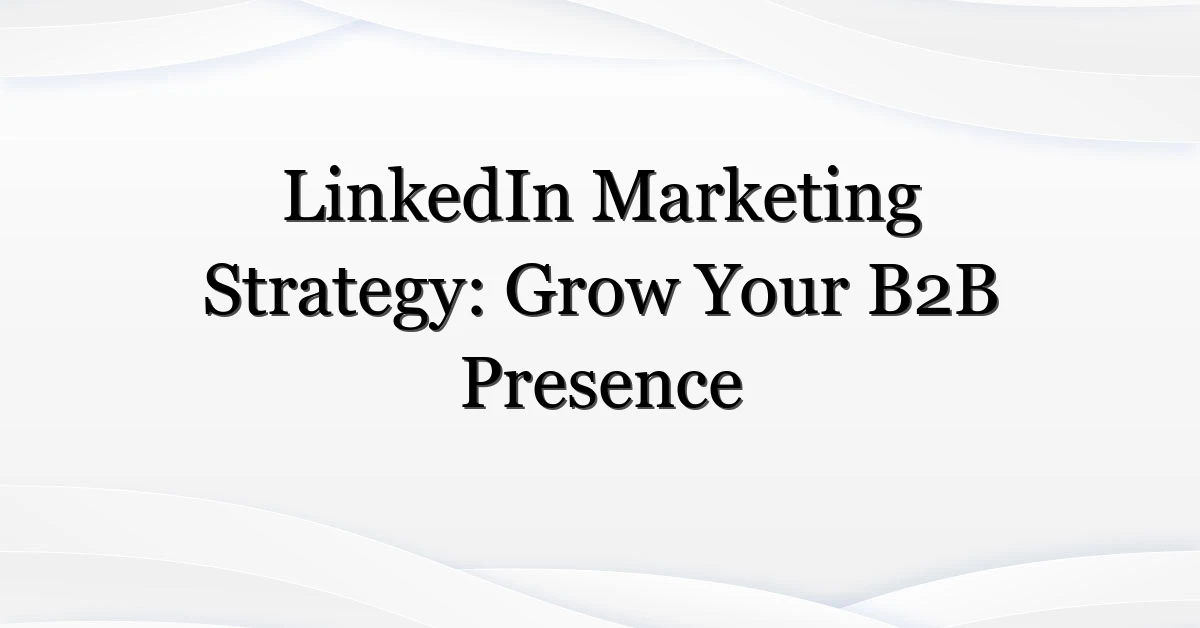 LinkedIn Marketing Strategy: Grow Your B2B Presence